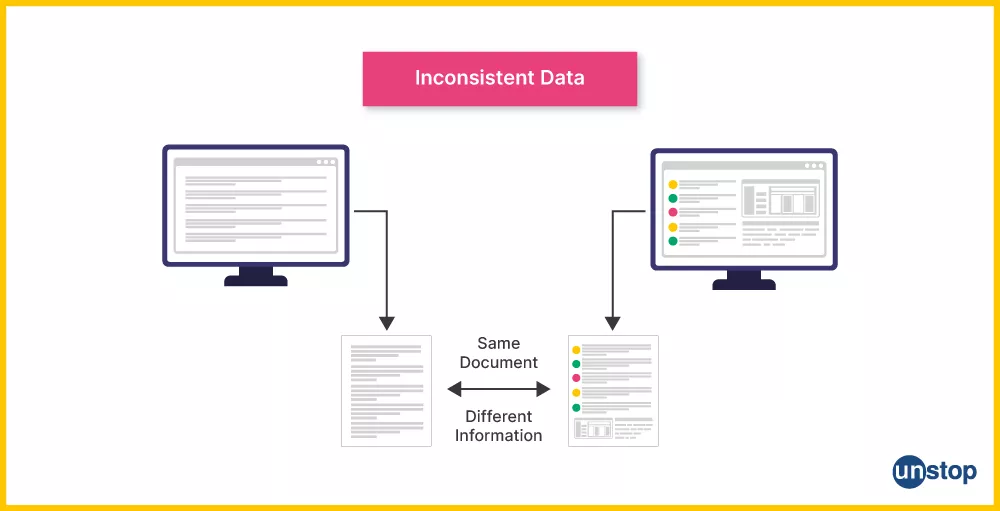 Inconsistent Data

Same Document

Different Information

unstop